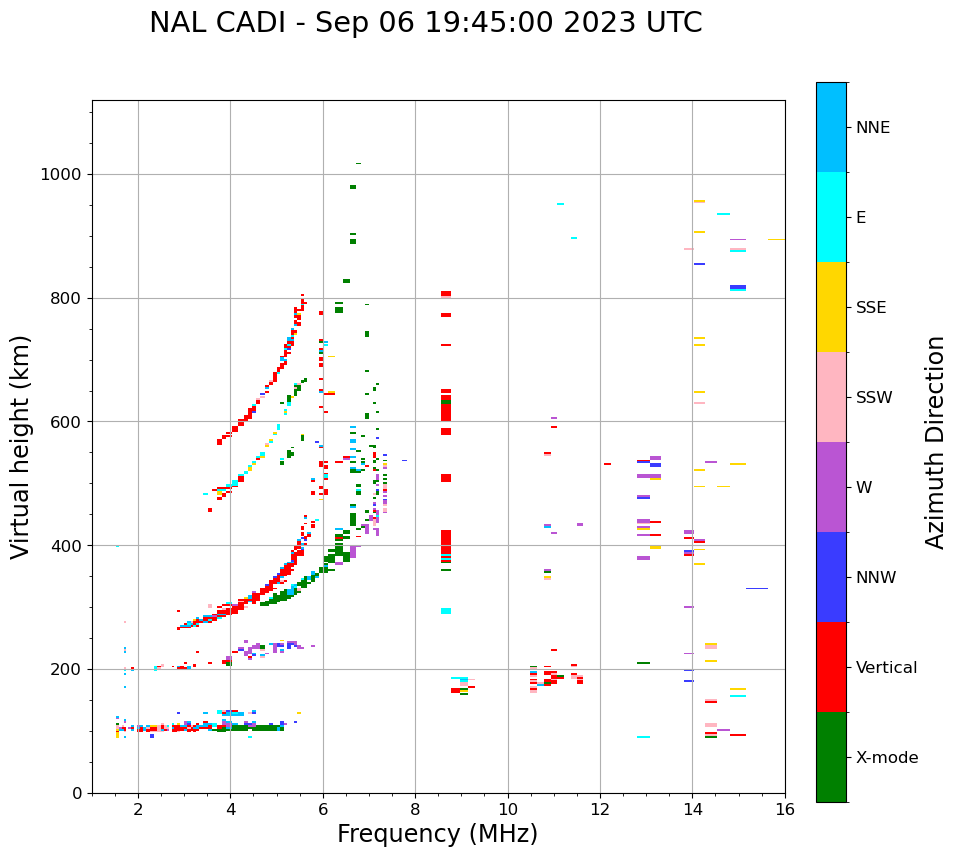 NAL CADI - Sep 06 19:45:00 2023 UTC

Virtual height (km)

1000
800
600
400
200
0

2
4
6
8
10
12
14
16

Frequency (MHz)

NNE
E
SSE
SSW
W
NNW
Vertical
X-mode

Azimuth Direction